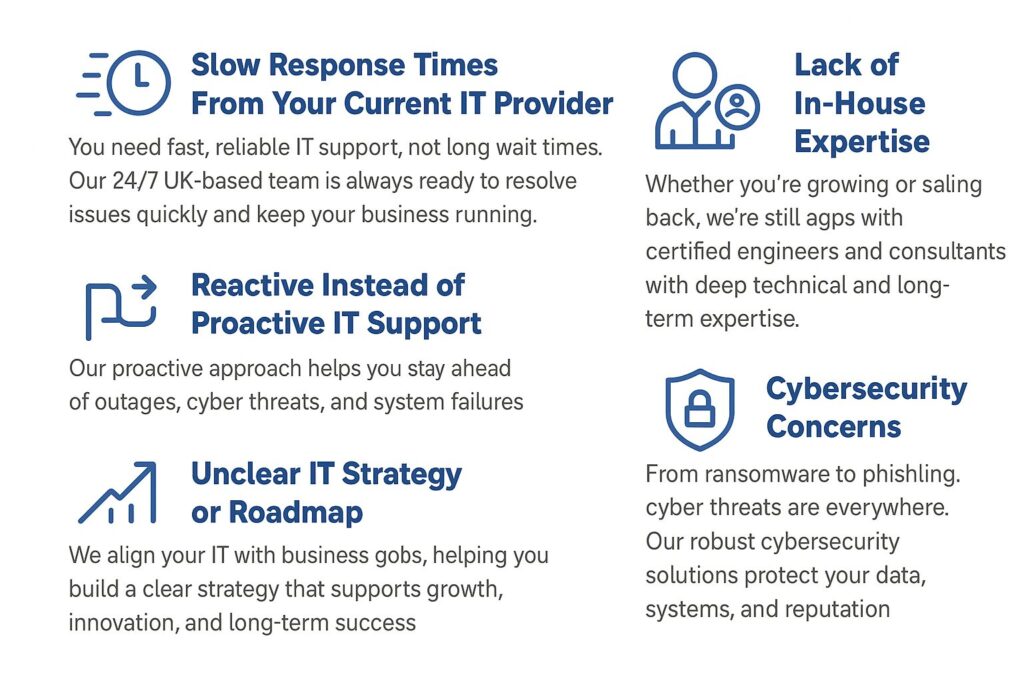 Slow Response Times From Your Current IT Provider

You need fast, reliable IT support, not long wait times. Our 24/7 UK-based team is always ready to resolve issues quickly and keep your business running.

Reactive Instead of Proactive IT Support

Our proactive approach helps you stay ahead of outages, cyber threats, and system failures

Unclear IT Strategy or Roadmap

We align your IT with business gobs, helping you build a clear strategy that supports growth, innovation, and long-term success

Lack of In-House Expertise

Whether you're growing or saling back, we're still agps with certified engineers and consultants with deep technical and long-term expertise.

Cybersecurity Concerns

From ransomware to phishling. cyber threats are everywhere. Our robust cybersecurity solutions protect your data, systems, and reputation